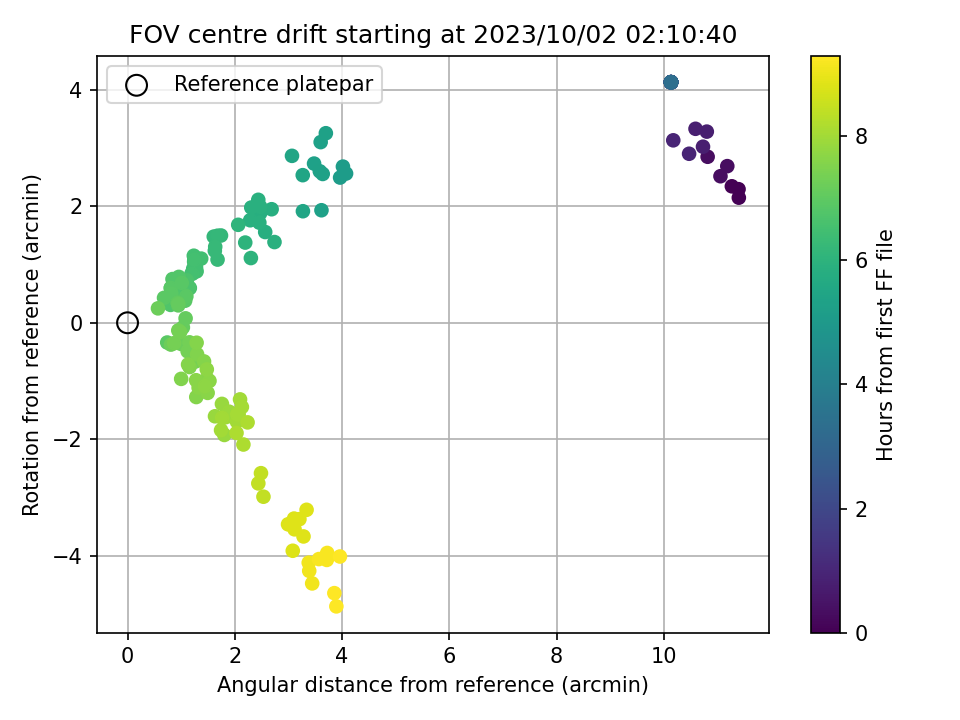 FOV centre drift starting at 2023/10/02 02:10:40

Reference platepar

Rotation from reference (arcmin)

4
2
0
−2
−4

0
2
4
6
8
10

Angular distance from reference (arcmin)

Hours from first FF file

8
6
4
2
0